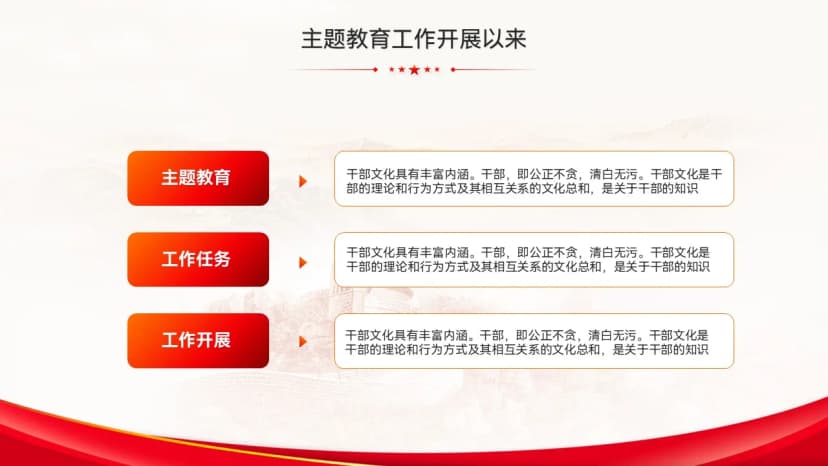 主题教育工作开展以来

主题教育

干部文化具有丰富内涵。干部，即公正不贪，清白无污。干部文化是干部的理论和行为方式及其相互关系的文化总和，是关于干部的知识

工作任务

干部文化具有丰富内涵。干部，即公正不贪，清白无污。干部文化是干部的理论和行为方式及其相互关系的文化总和，是关于干部的知识

工作开展

干部文化具有丰富内涵。干部，即公正不贪，清白无污。干部文化是干部的理论和行为方式及其相互关系的文化总和，是关于干部的知识